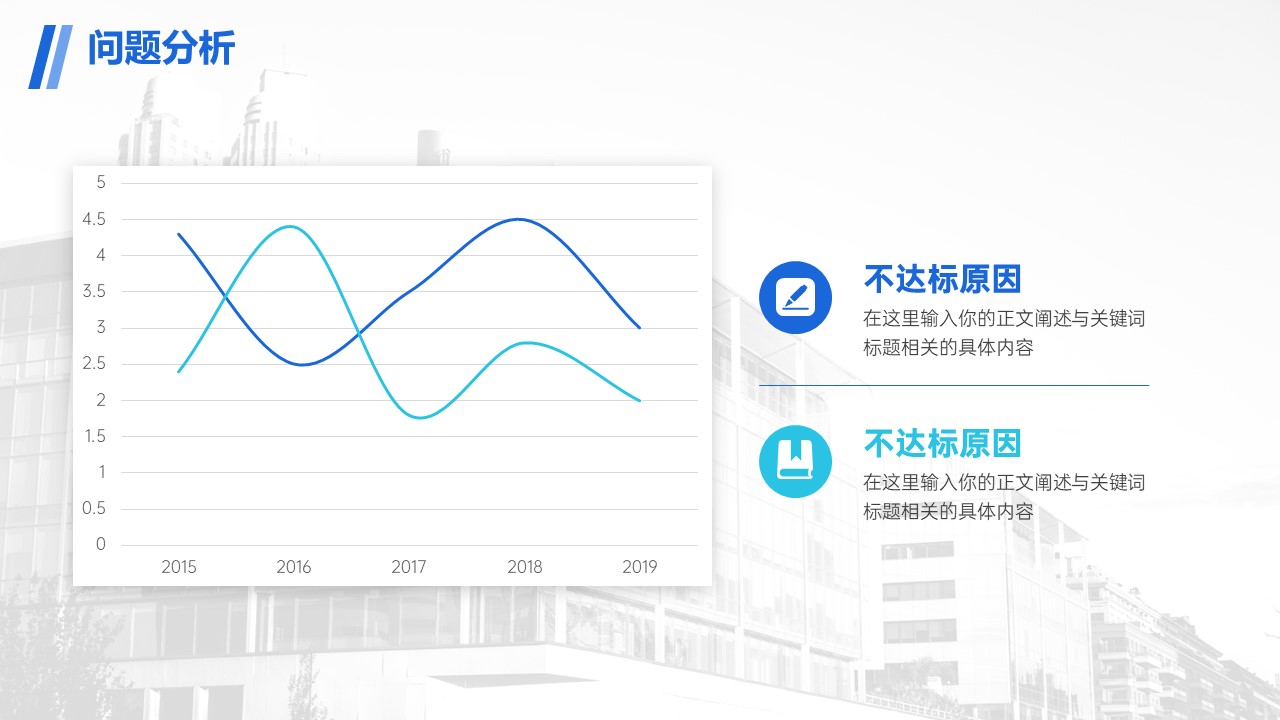 问题分析

5
4.5
4
3.5
3
2.5
2
1.5
1
0.5
0
2015 2016 2017 2018 2019

不达标原因
在这里输入你的正文阐述与关键词标题相关的具体内容

不达标原因
在这里输入你的正文阐述与关键词标题相关的具体内容